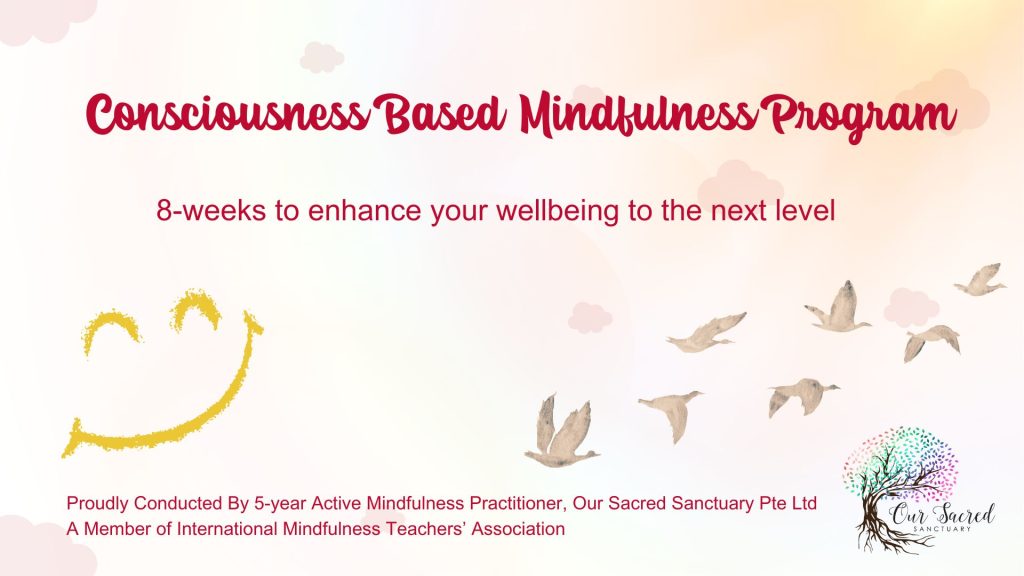 Consciousness Based Mindfulness Program

8-weeks to enhance your wellbeing to the next level

Proudly Conducted By 5-year Active Mindfulness Practitioner, Our Sacred Sanctuary Pte Ltd
A Member of International Mindfulness Teachers' Association

Our Sacred
SANCTUARY